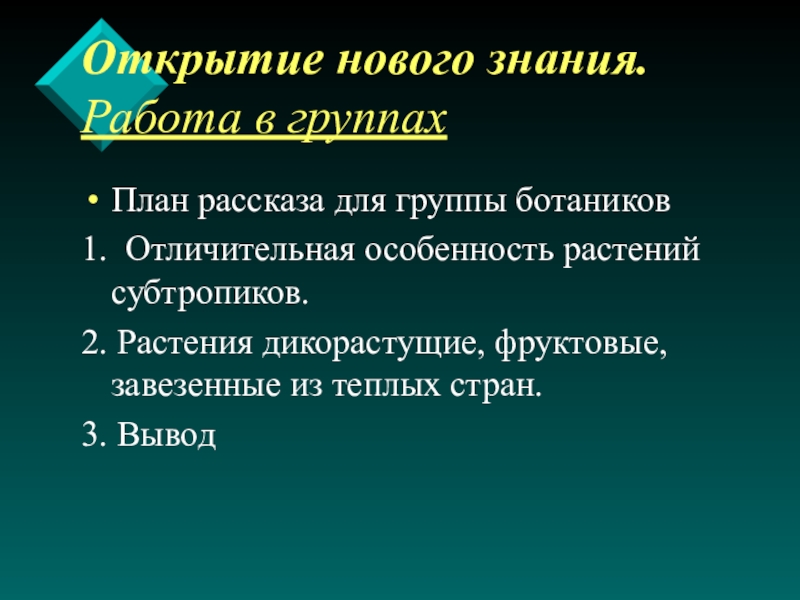 Открытие нового знания. Работа в группах

• План рассказа для группы ботаников

1. Отличительная особенность растений субтропиков.

2. Растения дикорастущие, фруктовые, завезенные из теплых стран.

3. Вывод